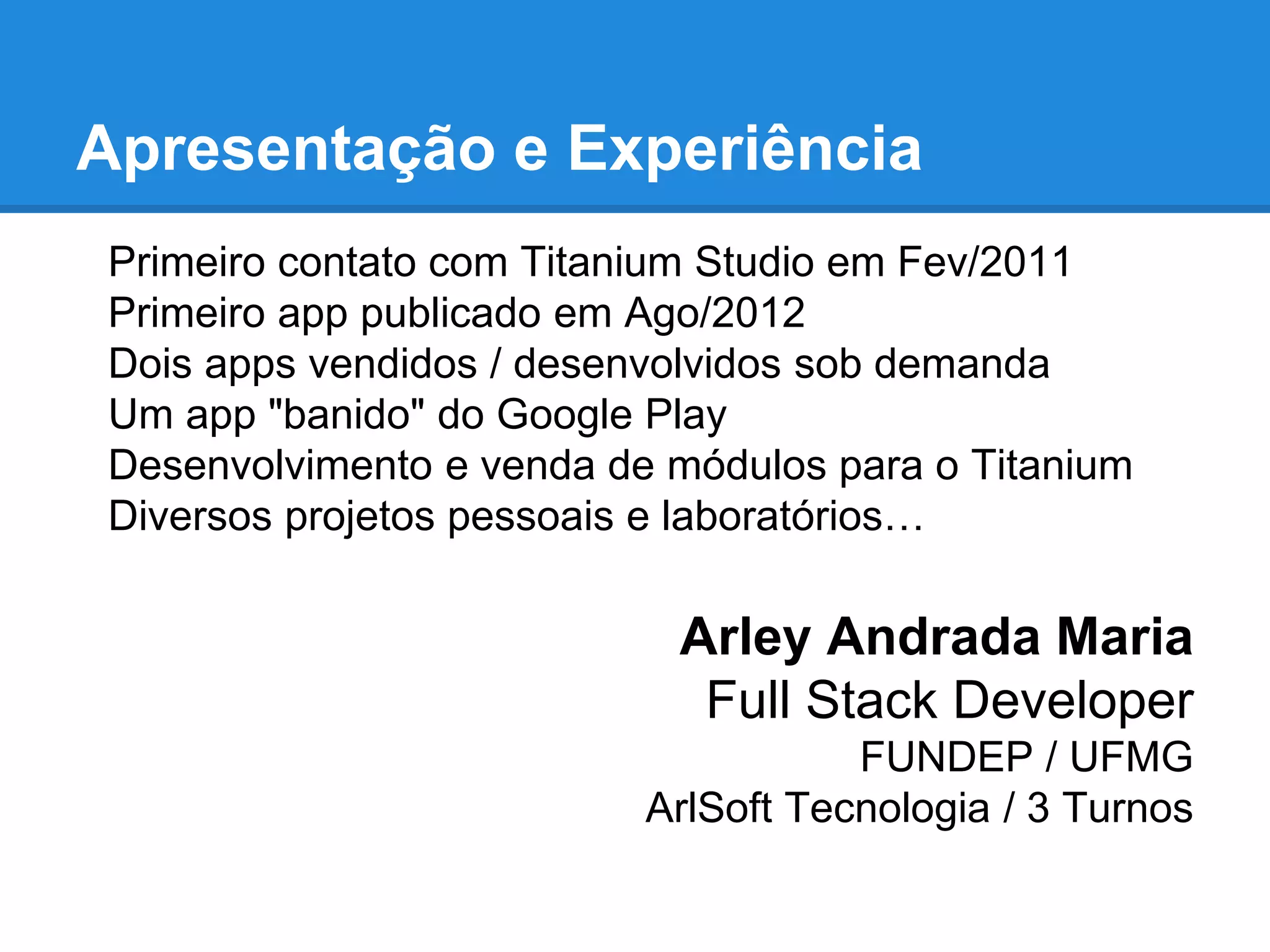 Apresentação e Experiência

Primeiro contato com Titanium Studio em Fev/2011
Primeiro app publicado em Ago/2012
Dois apps vendidos / desenvolvidos sob demanda
Um app "banido" do Google Play
Desenvolvimento e venda de módulos para o Titanium
Diversos projetos pessoais e laboratórios…

Arley Andrada Maria
Full Stack Developer
FUNDEP / UFMG
ArlSoft Tecnologia / 3 Turnos